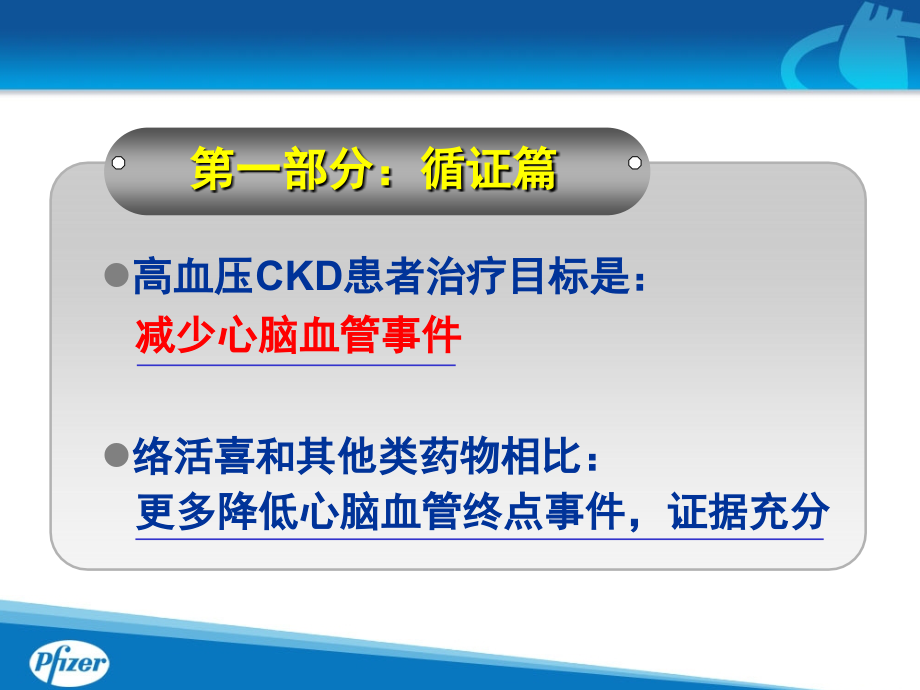 第一部分：循证篇

●高血压CKD患者治疗目标是：
减少心脑血管事件

●络活喜和其他类药物相比：
更多降低心脑血管终点事件，证据充分

Pfizer